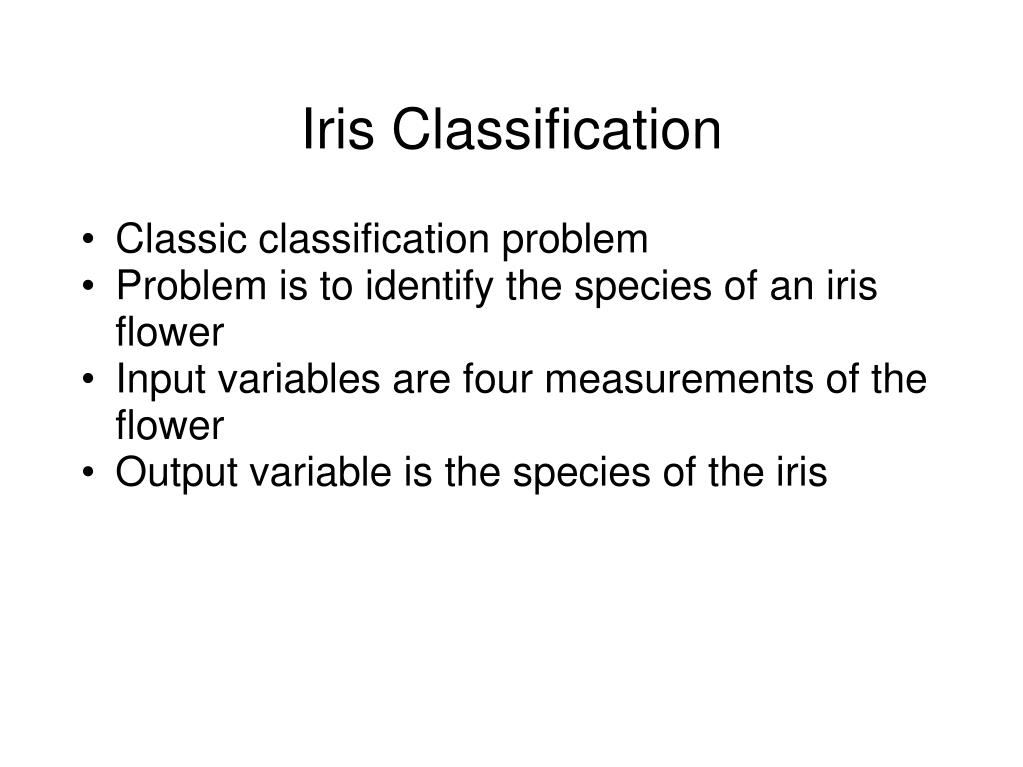 Iris Classification

• Classic classification problem
• Problem is to identify the species of an iris flower
• Input variables are four measurements of the flower
• Output variable is the species of the iris